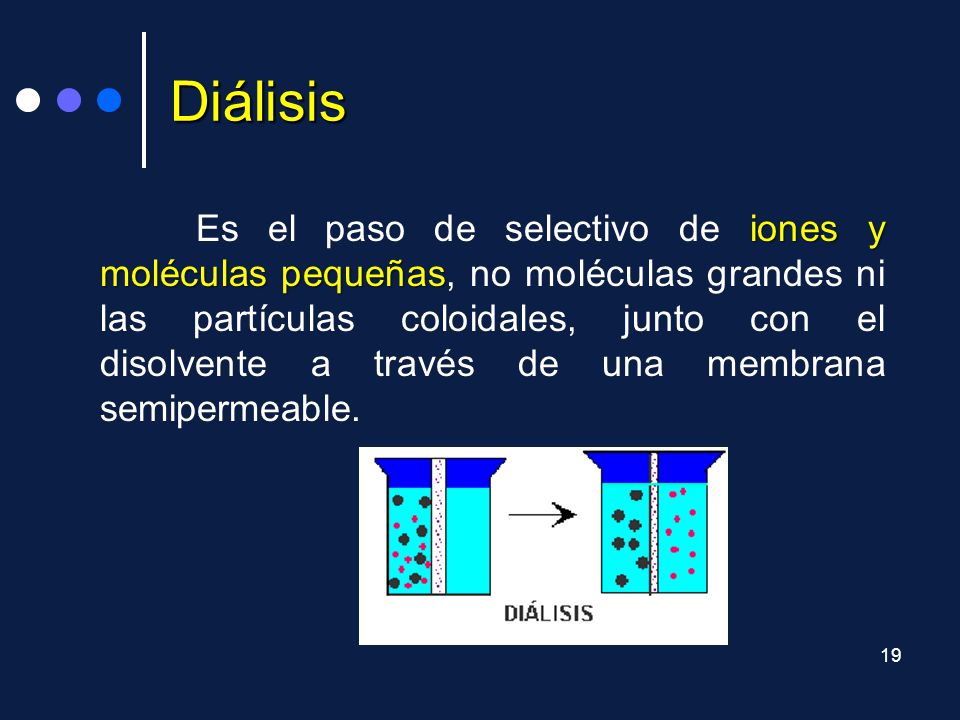 Diálisis

Es el paso de selectivo de iones y moléculas pequeñas, no moléculas grandes ni las partículas coloidales, junto con el disolvente a través de una membrana semipermeable.

DIÁLISIS

19